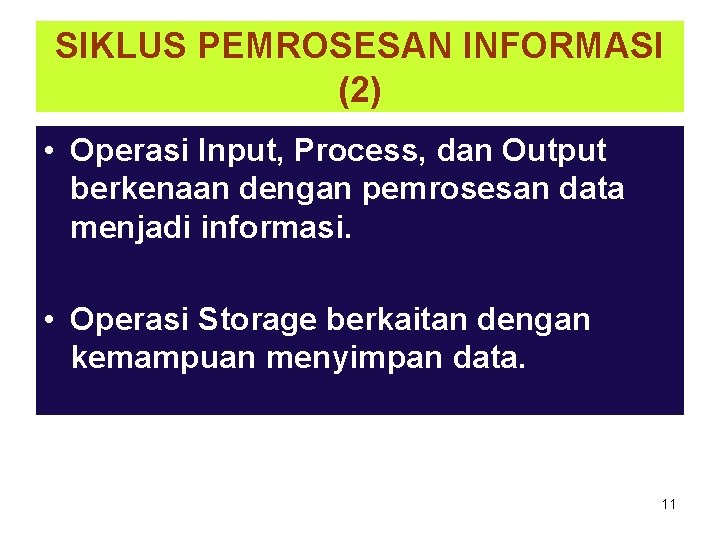 SIKLUS PEMROSESAN INFORMASI (2)

• Operasi Input, Process, dan Output berkenaan dengan pemrosesan data menjadi informasi.

• Operasi Storage berkaitan dengan kemampuan menyimpan data.

11